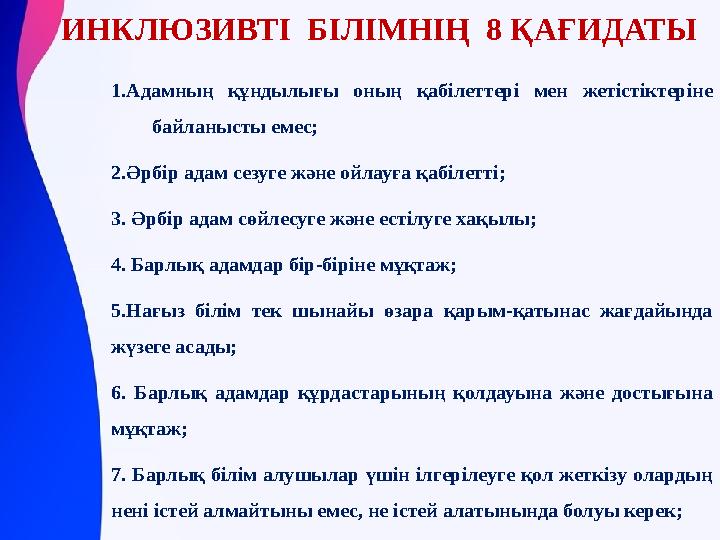 ИНКЛЮЗИВТІ БІЛІМНІҢ 8 ҚАҒИДАТЫ

1.Адамның құндылығы оның қабілеттері мен жетістіктеріне байланысты емес;

2.Әрбір адам сезуге және ойлауға қабілетті;

3. Әрбір адам сөйлесуге және естілуге хақылы;

4. Барлық адамдар бір-біріне мұқтаж;

5.Нағыз білім тек шынайы өзара қарым-қатынас жағдайында жүзеге асады;

6. Барлық адамдар құрдастарының қолдауына және достығына мұқтаж;

7. Барлық білім алушылар үшін ілгерілеуге қол жеткізу олардың нені істей алмайтыны емес, не істей алатынында болуы керек;